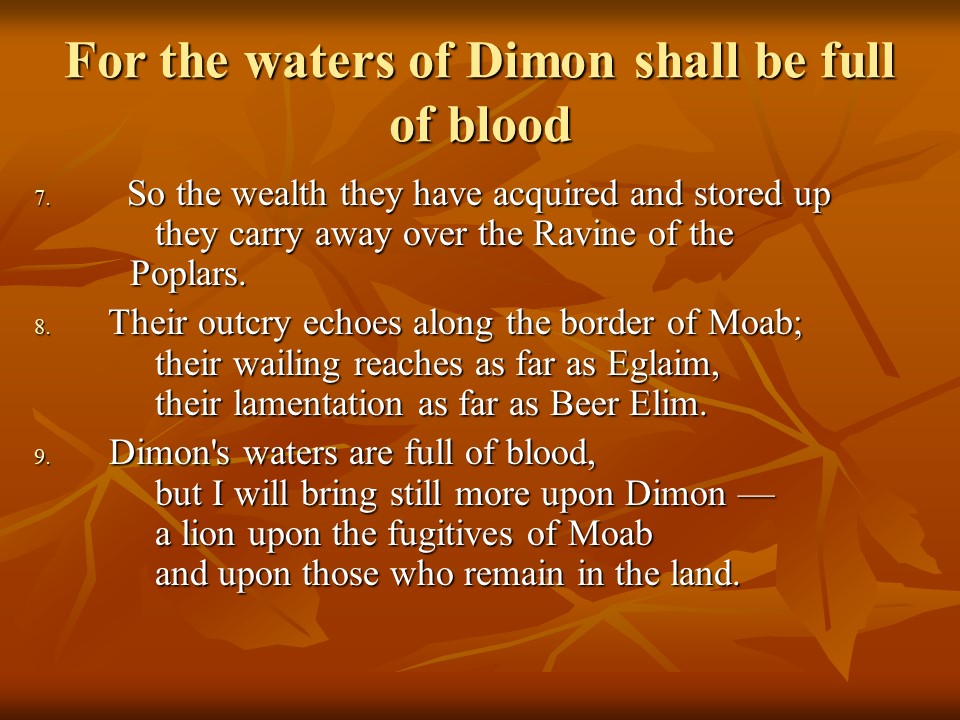 For the waters of Dimon shall be full of blood

7. So the wealth they have acquired and stored up
they carry away over the Ravine of the
Poplars.

8. Their outcry echoes along the border of Moab;
their wailing reaches as far as Eglaim,
their lamentation as far as Beer Elim.

9. Dimon's waters are full of blood,
but I will bring still more upon Dimon —
a lion upon the fugitives of Moab
and upon those who remain in the land.